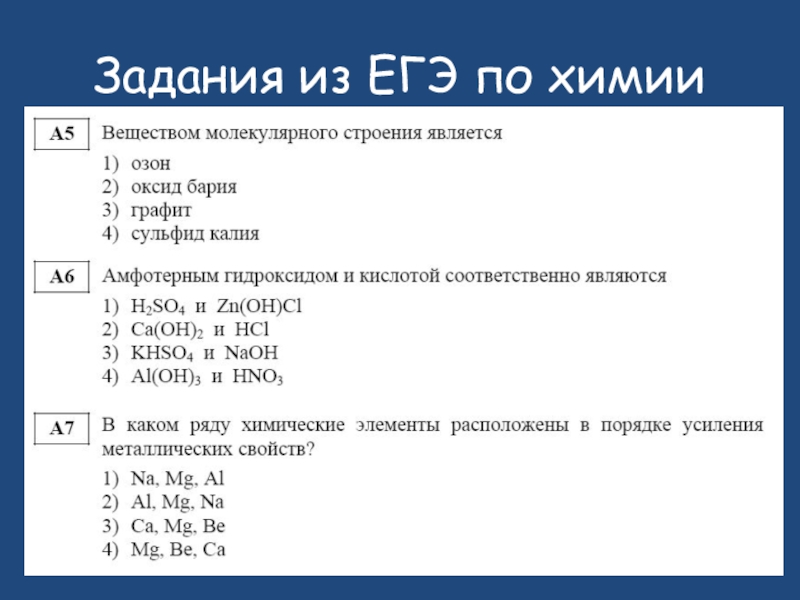 Задания из ЕГЭ по химии

A5 Веществом молекулярного строения является

1) озон
2) оксид бария
3) графит
4) сульфид калия

A6 Амфотерным гидроксидом и кислотой соответственно являются

1) $H_2SO_4$ и $Zn(OH)Cl$
2) $Ca(OH)_2$ и $HCl$
3) $KHSO_4$ и $NaOH$
4) $Al(OH)_3$ и $HNO_3$

A7 В каком ряду химические элементы расположены в порядке усиления металлических свойств?

1) Na, Mg, Al
2) Al, Mg, Na
3) Ca, Mg, Be
4) Mg, Be, Ca